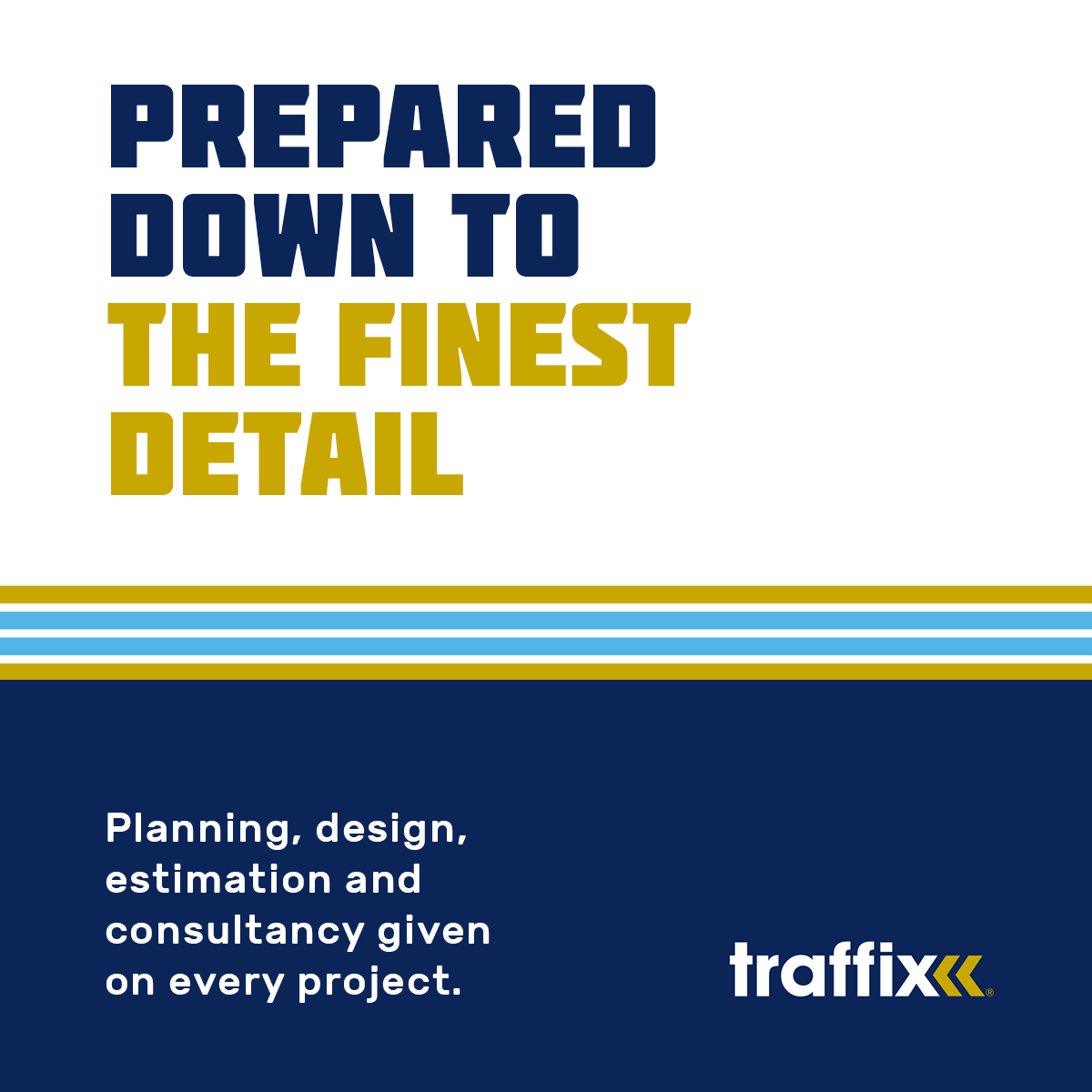 PREPARED DOWN TO THE FINEST DETAIL

Planning, design, estimation and consultancy given on every project.

traffix®